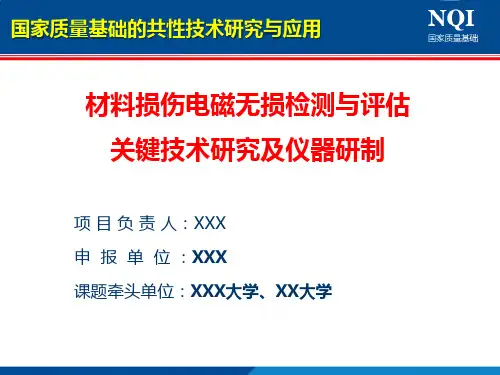 国家质量基础的共性技术研究与应用

NQI
国家质量基础

材料损伤电磁无损检测与评估
关键技术研究及仪器研制

项目负责人：XXX
申报单位：XXX
课题牵头单位：XXX大学、XX大学